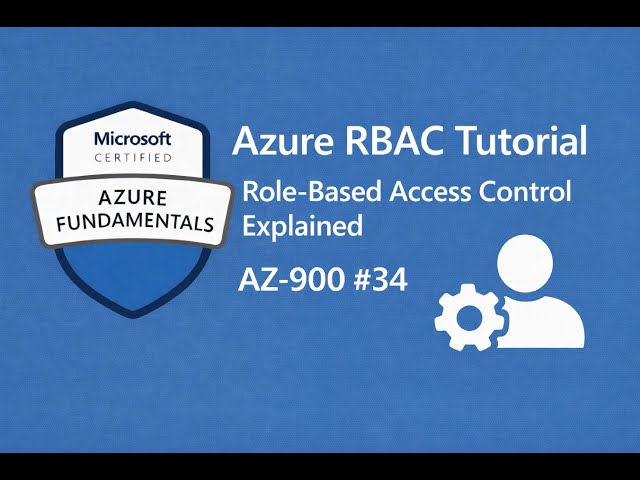 Microsoft
CERTIFIED
AZURE
FUNDAMENTALS

Azure RBAC Tutorial

Role-Based Access Control Explained

AZ-900 #34